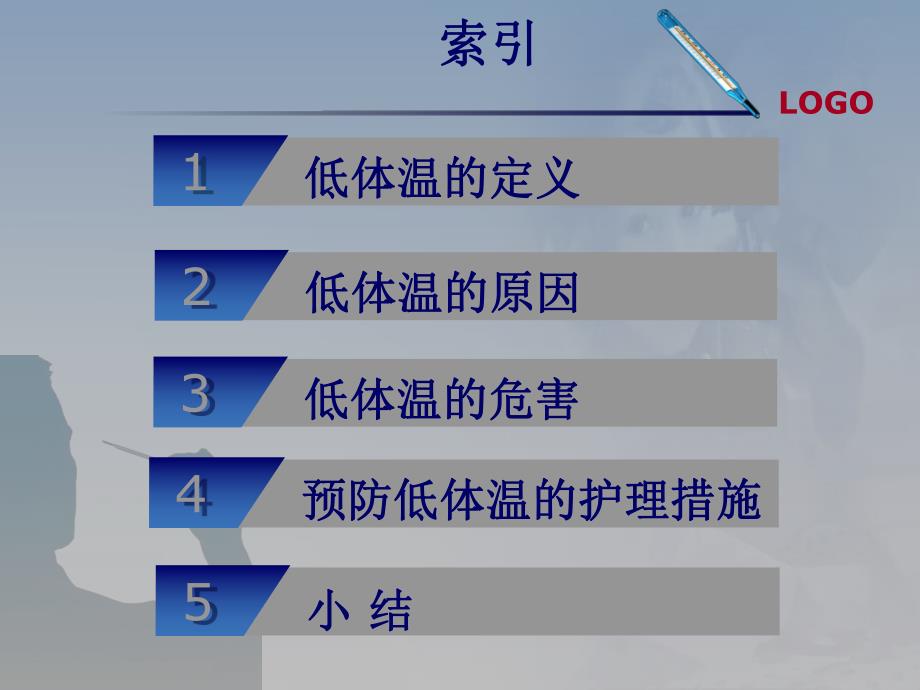 索引

LOGO

1 低体温的定义

2 低体温的原因

3 低体温的危害

4 预防低体温的护理措施

5 小 结